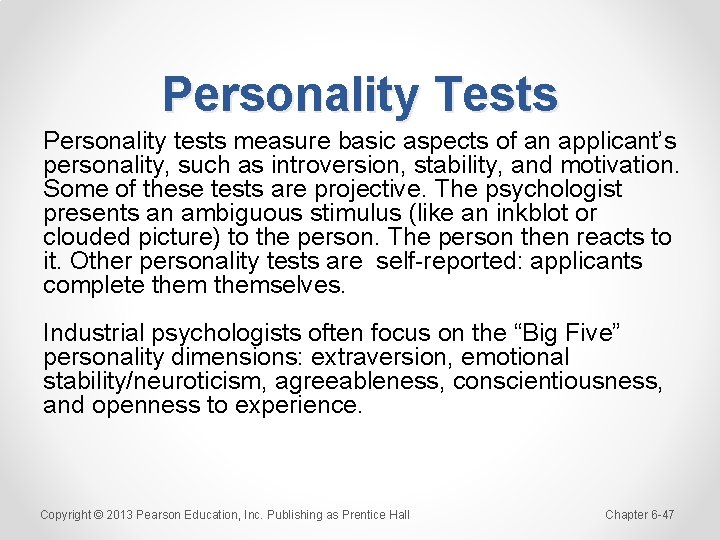 Personality Tests

Personality tests measure basic aspects of an applicant’s personality, such as introversion, stability, and motivation. Some of these tests are projective. The psychologist presents an ambiguous stimulus (like an inkblot or clouded picture) to the person. The person then reacts to it. Other personality tests are  self-reported: applicants complete them themselves.

Industrial psychologists often focus on the “Big Five” personality dimensions: extraversion, emotional stability/neuroticism, agreeableness, conscientiousness, and openness to experience.

Copyright © 2013 Pearson Education, Inc. Publishing as Prentice Hall

Chapter 6-47